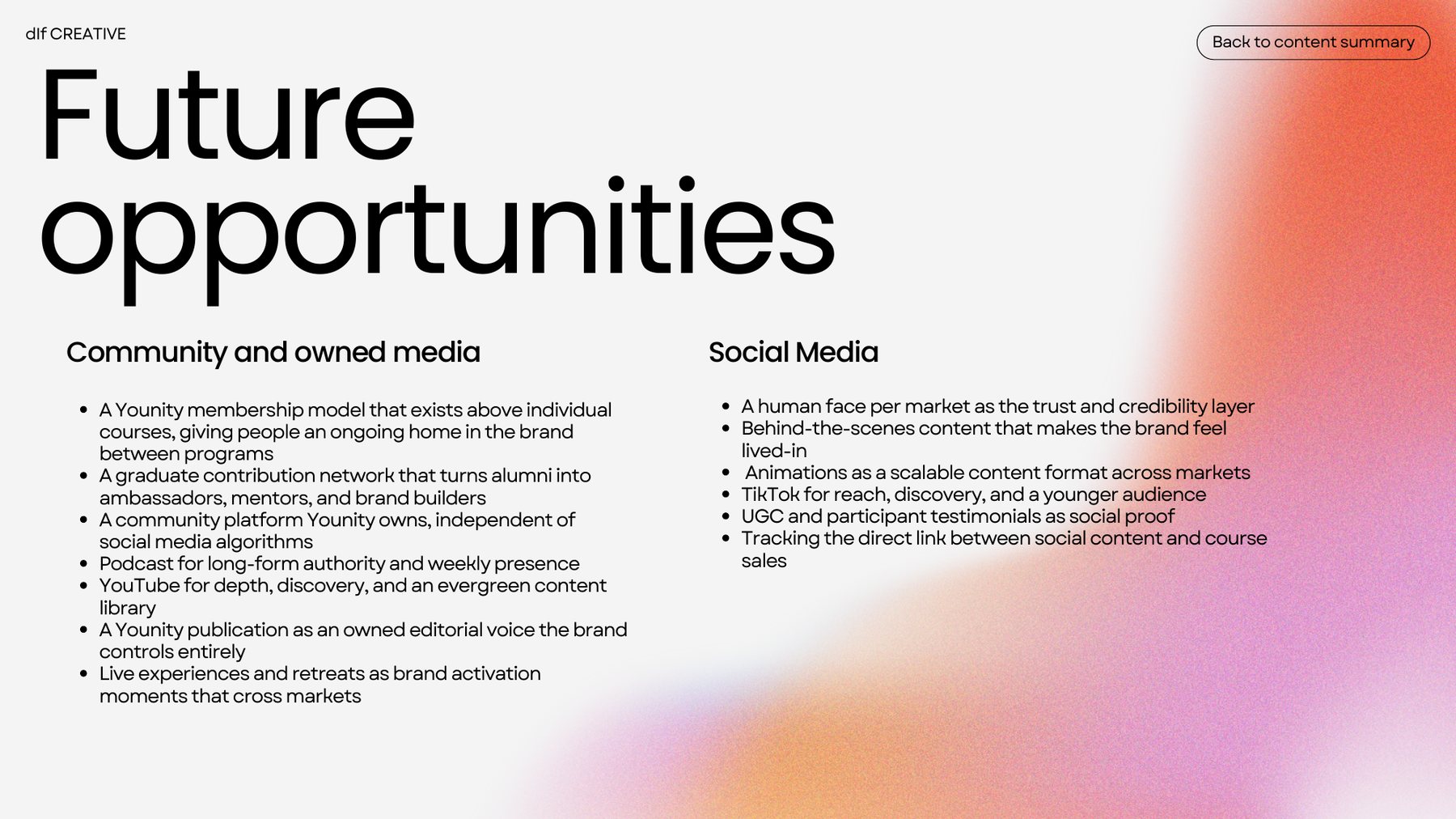 dlf CREATIVE

Back to content summary

Future opportunities

Community and owned media

• A Younity membership model that exists above individual courses, giving people an ongoing home in the brand between programs
• A graduate contribution network that turns alumni into ambassadors, mentors, and brand builders
• A community platform Younity owns, independent of social media algorithms
• Podcast for long-form authority and weekly presence
• YouTube for depth, discovery, and an evergreen content library
• A Younity publication as an owned editorial voice the brand controls entirely
• Live experiences and retreats as brand activation moments that cross markets

Social Media

• A human face per market as the trust and credibility layer
• Behind-the-scenes content that makes the brand feel lived-in
• Animations as a scalable content format across markets
• TikTok for reach, discovery, and a younger audience
• UGC and participant testimonials as social proof
• Tracking the direct link between social content and course sales